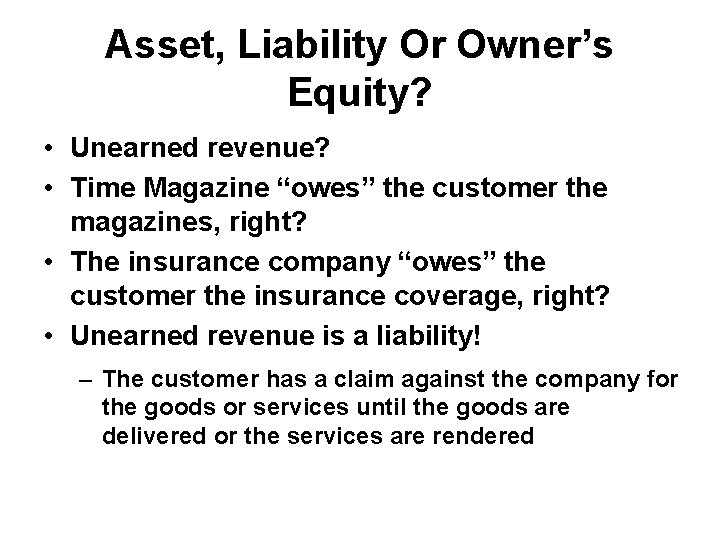 Asset, Liability Or Owner’s Equity?

• Unearned revenue?
• Time Magazine “owes” the customer the magazines, right?
• The insurance company “owes” the customer the insurance coverage, right?
• Unearned revenue is a liability!
– The customer has a claim against the company for the goods or services until the goods are delivered or the services are rendered